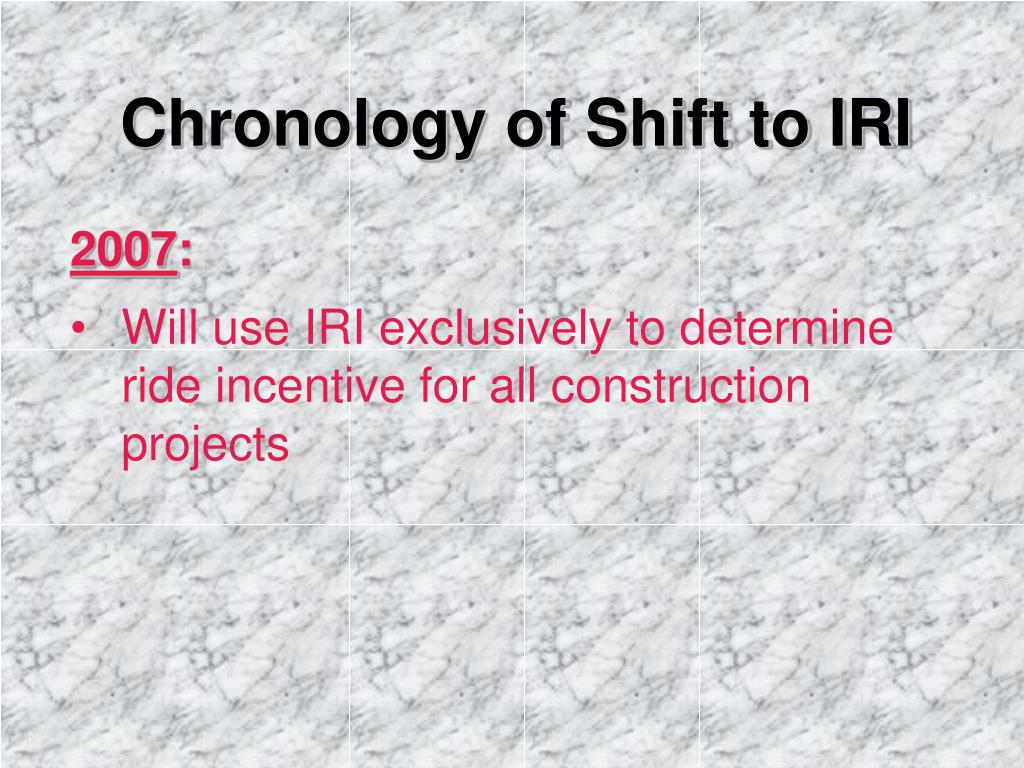 Chronology of Shift to IRI

2007:

• Will use IRI exclusively to determine ride incentive for all construction projects